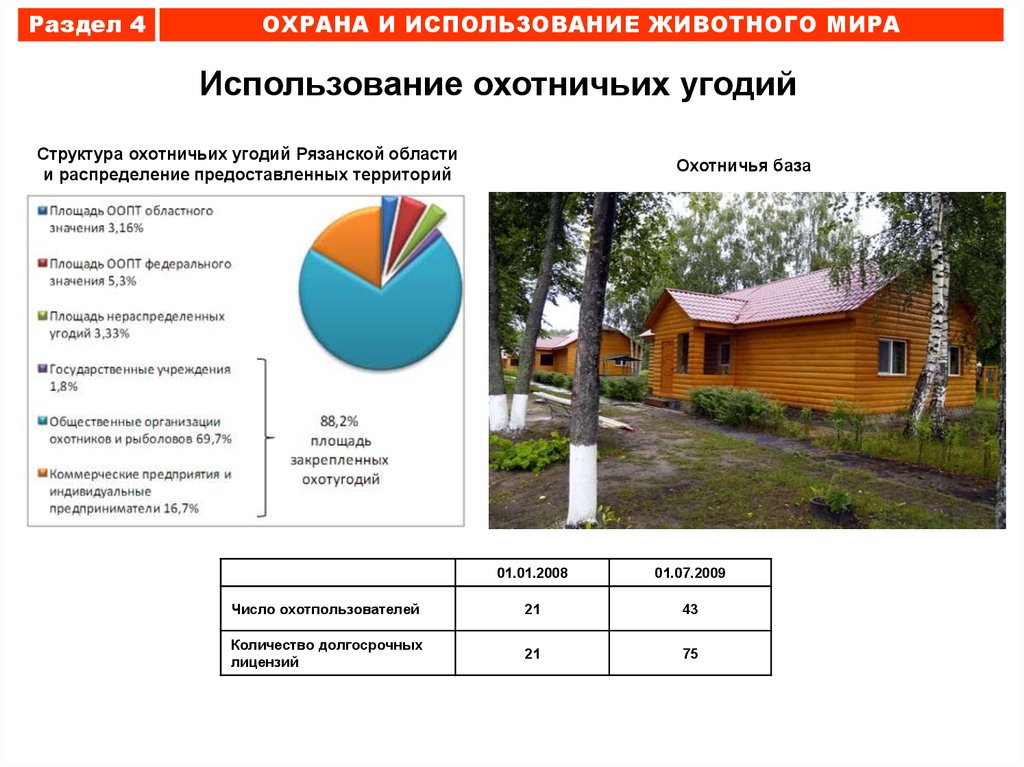 Раздел 4

ОХРАНА И ИСПОЛЬЗОВАНИЕ ЖИВОТНОГО МИРА

Использование охотничьих угодий

Структура охотничьих угодий Рязанской области и распределение предоставленных территорий

Площадь ООПТ областного значения 3,16%

Площадь ООПТ федерального значения 5,3%

Площадь нераспределенных угодий 3,33%

Государственные учреждения 1,8%

Общественные организации охотников и рыболовов 69,7%

Коммерческие предприятия и индивидуальные предприниматели 16,7%

88,2% площадь закрепленных охотугодий

Охотничья база

| | 01.01.2008 | 01.07.2009 |
|---|---|---|
| Число охотпользователей | 21 | 43 |
| Количество долгосрочных лицензий | 21 | 75 |